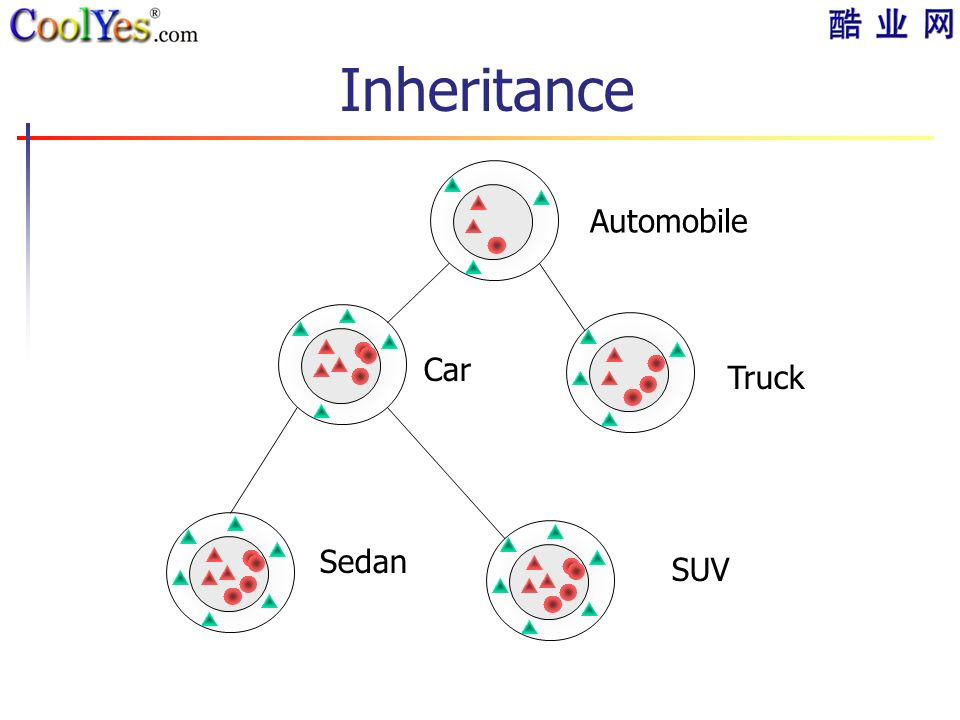 CoolYes®.com

酷业网

Inheritance

Automobile

Car

Truck

Sedan

SUV